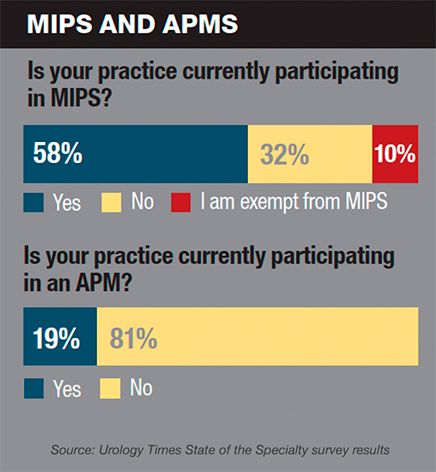 MIPS AND APMS

Is your practice currently participating in MIPS?

58% 32% 10%

Yes No I am exempt from MIPS

Is your practice currently participating in an APM?

19% 81%

Yes No

Source: Urology Times State of the Specialty survey results